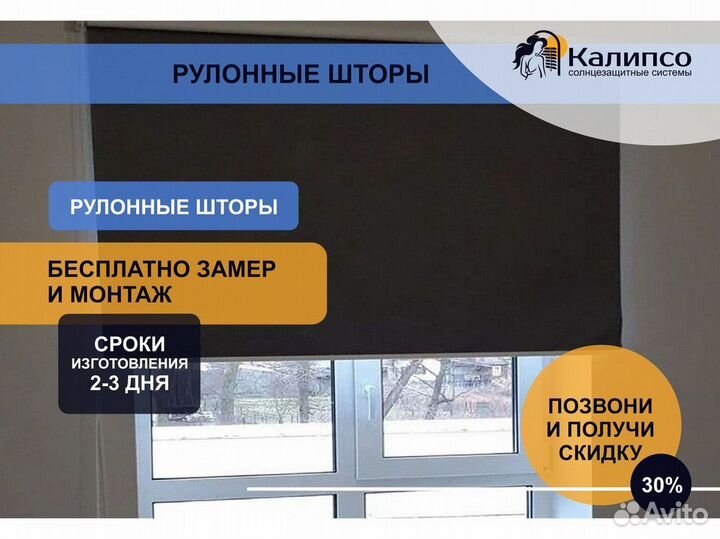 РУЛОННЫЕ ШТОРЫ

Калипсо
солнцезащитные системы

РУЛОННЫЕ ШТОРЫ

БЕСПЛАТНО ЗАМЕР И МОНТАЖ

СРОКИ ИЗГОТОВЛЕНИЯ 2-3 ДНЯ

ПОЗВОНИ И ПОЛУЧИ СКИДКУ

30%

Avito